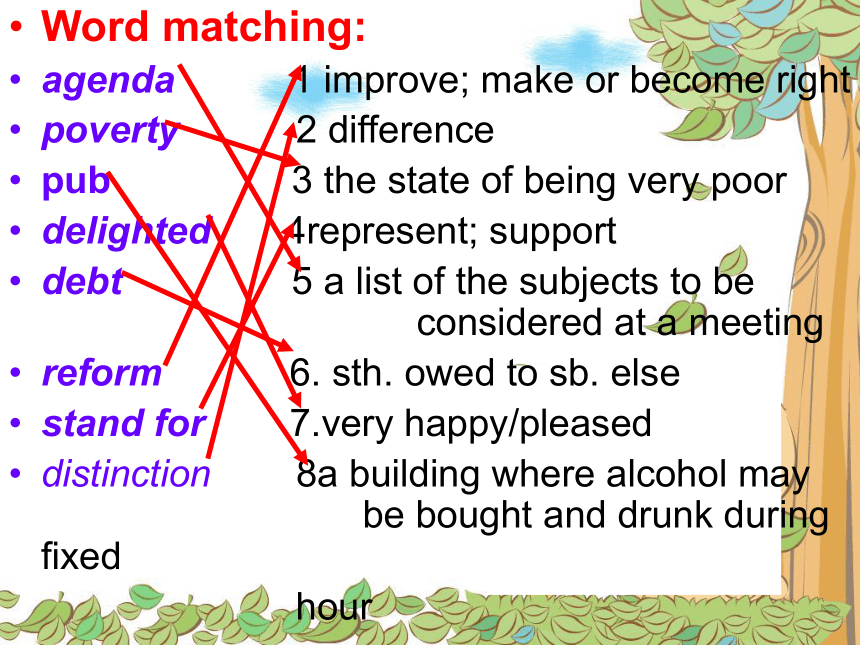 • Word matching:
• agenda 1 improve; make or become right
• poverty 2 difference
• pub 3 the state of being very poor
• delighted 4represent; support
• debt 5 a list of the subjects to be considered at a meeting
• reform 6. sth. owed to sb. else
• stand for 7.very happy/pleased
• distinction 8a building where alcohol may be bought and drunk during fixed

hour